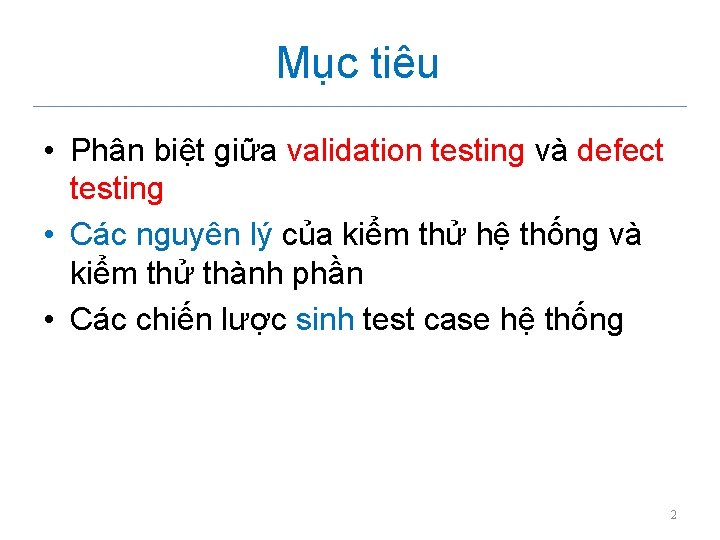 Mục tiêu

• Phân biệt giữa validation testing và defect testing
• Các nguyên lý của kiểm thử hệ thống và kiểm thử thành phần
• Các chiến lược sinh test case hệ thống

2